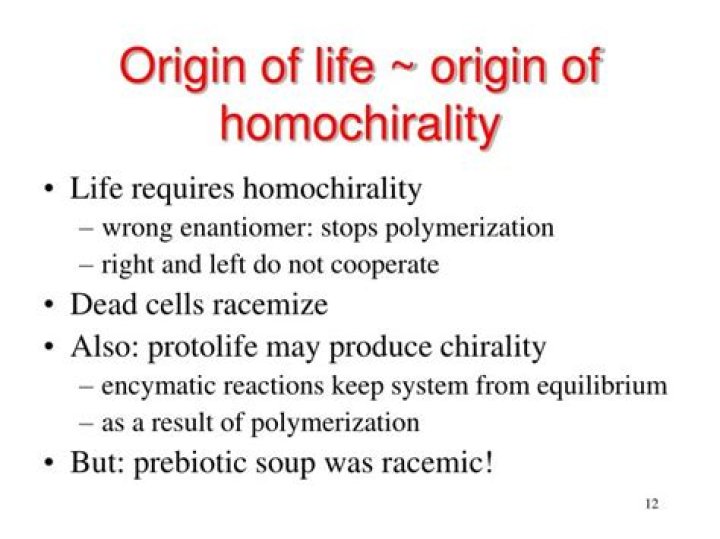 Origin of life ~ origin of homochirality

• Life requires homochirality
– wrong enantiomer: stops polymerization
– right and left do not cooperate
• Dead cells racemize
• Also: protolife may produce chirality
– encymatic reactions keep system from equilibrium
– as a result of polymerization
• But: prebiotic soup was racemic!

12